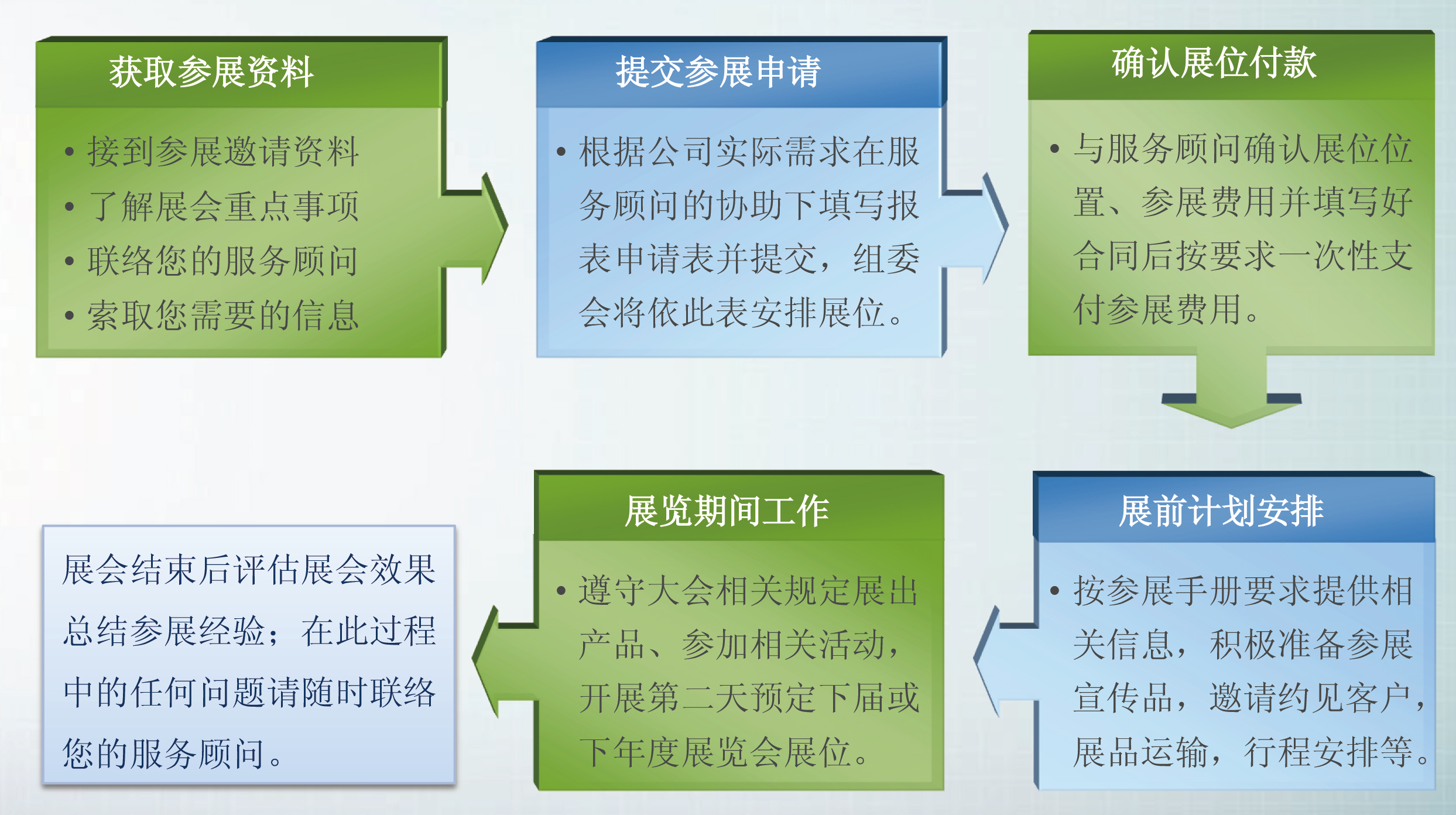 获取参展资料

• 接到参展邀请资料
• 了解展会重点事项
• 联络您的服务顾问
• 索取您需要的信息

提交参展申请

• 根据公司实际需求在服务顾问的协助下填写报表申请表并提交，组委会将依此表安排展位。

确认展位付款

• 与服务顾问确认展位位置、参展费用并填写好合同后按要求一次性支付参展费用。

展前计划安排

• 按参展手册要求提供相关信息，积极准备参展宣传品，邀请约见客户，展品运输，行程安排等。

展览期间工作

• 遵守大会相关规定展出产品、参加相关活动，开展第二天预定下届或下年度展览会展位。

展会结束后评估展会效果总结参展经验；在此过程中的任何问题请随时联络您的服务顾问。